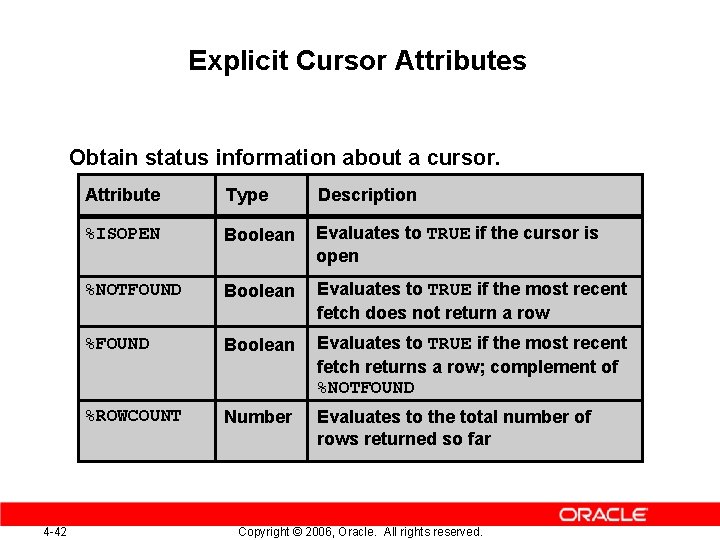 Explicit Cursor Attributes

Obtain status information about a cursor.

| Attribute | Type | Description |
|---|---|---|
| %ISOPEN | Boolean | Evaluates to TRUE if the cursor is open |
| %NOTFOUND | Boolean | Evaluates to TRUE if the most recent fetch does not return a row |
| %FOUND | Boolean | Evaluates to TRUE if the most recent fetch returns a row; complement of %NOTFOUND |
| %ROWCOUNT | Number | Evaluates to the total number of rows returned so far |

ORACLE

4-42 Copyright © 2006, Oracle. All rights reserved.